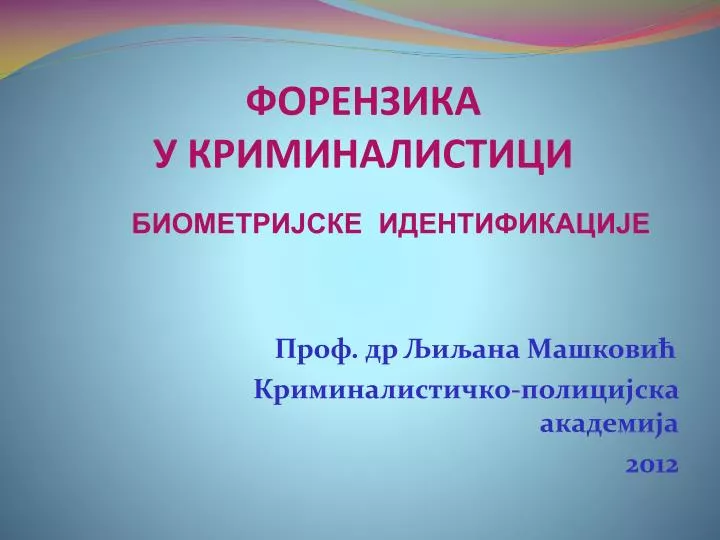 ФОРЕНЗИКА
У КРИМИНАЛИСТИЦИ

БИОМЕТРИЈСКЕ ИДЕНТИФИКАЦИЈЕ

Проф. др Љиљана Машковић

Криминалистичко-полицијска академија

2012